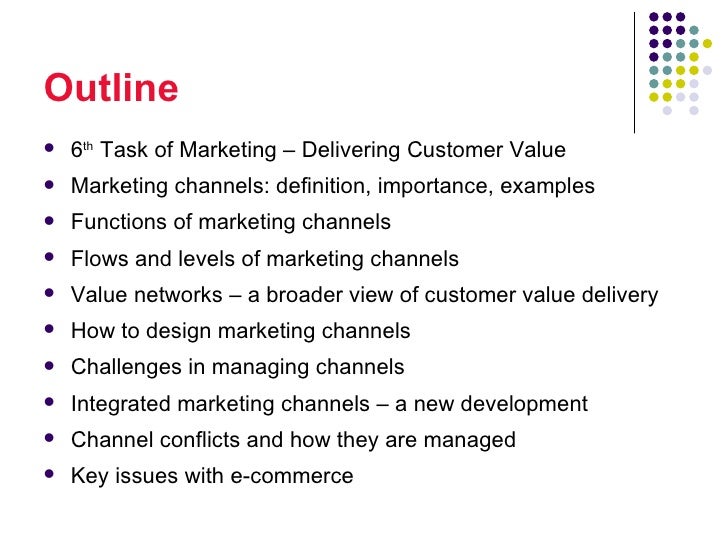 Outline

- 6th Task of Marketing – Delivering Customer Value
- Marketing channels: definition, importance, examples
- Functions of marketing channels
- Flows and levels of marketing channels
- Value networks – a broader view of customer value delivery
- How to design marketing channels
- Challenges in managing channels
- Integrated marketing channels – a new development
- Channel conflicts and how they are managed
- Key issues with e-commerce